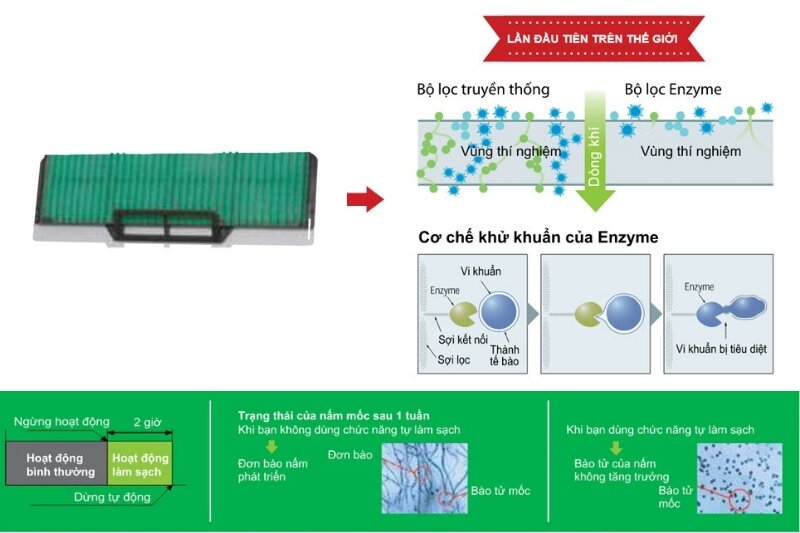 LẦN ĐẦU TIÊN TRÊN THẾ GIỚI

Bộ lọc truyền thống

Bộ lọc Enzyme

Vùng thí nghiệm

Dòng khí

Vùng thí nghiệm

Cơ chế khử khuẩn của Enzyme

Vi khuẩn

Enzyme

Sợi kết nối

Sợi lọc

Thành tế bào

Enzyme

Vi khuẩn bị tiêu diệt

Ngừng hoạt động

2 giờ

Hoạt động bình thường

Hoạt động làm sạch

Dừng tự động

Trạng thái của nấm mốc sau 1 tuần

Khi bạn không dùng chức năng tự làm sạch

Đơn bào nấm phát triển

Đơn bào

Bào tử mốc

Khi bạn dùng chức năng tự làm sạch

Bào tử của nấm không tăng trưởng

Bào tử mốc